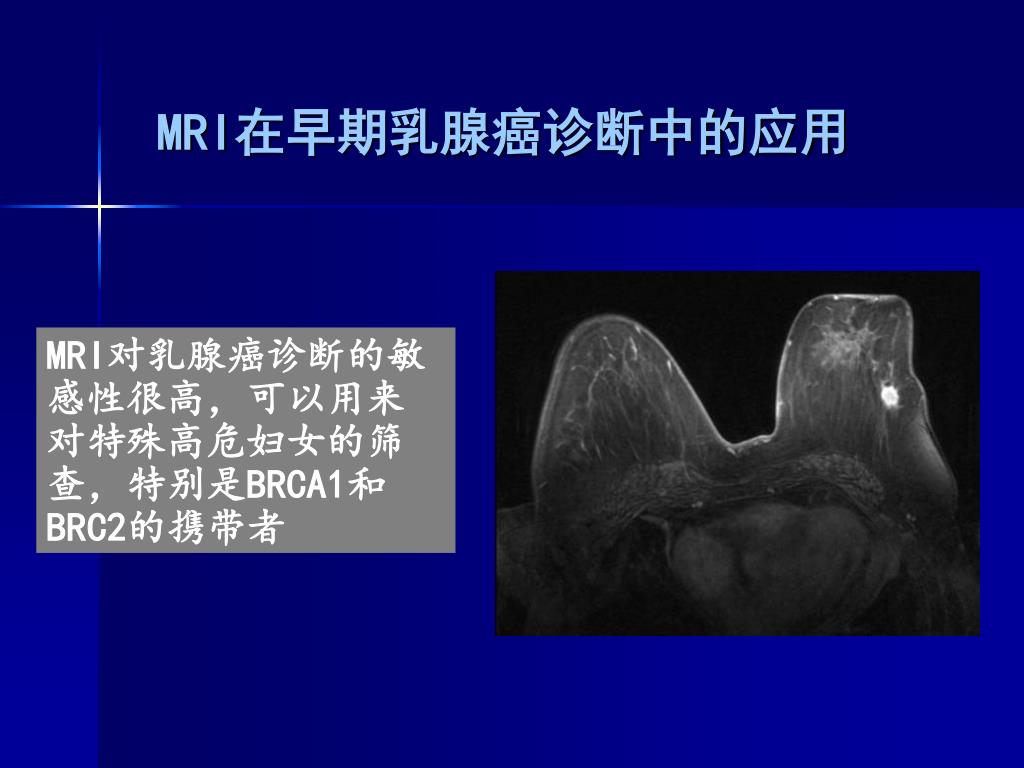 MRI在早期乳腺癌诊断中的应用

MRI对乳腺癌诊断的敏感性很高，可以用来对特殊高危妇女的筛查，特别是BRCA1和BRC2的携带者